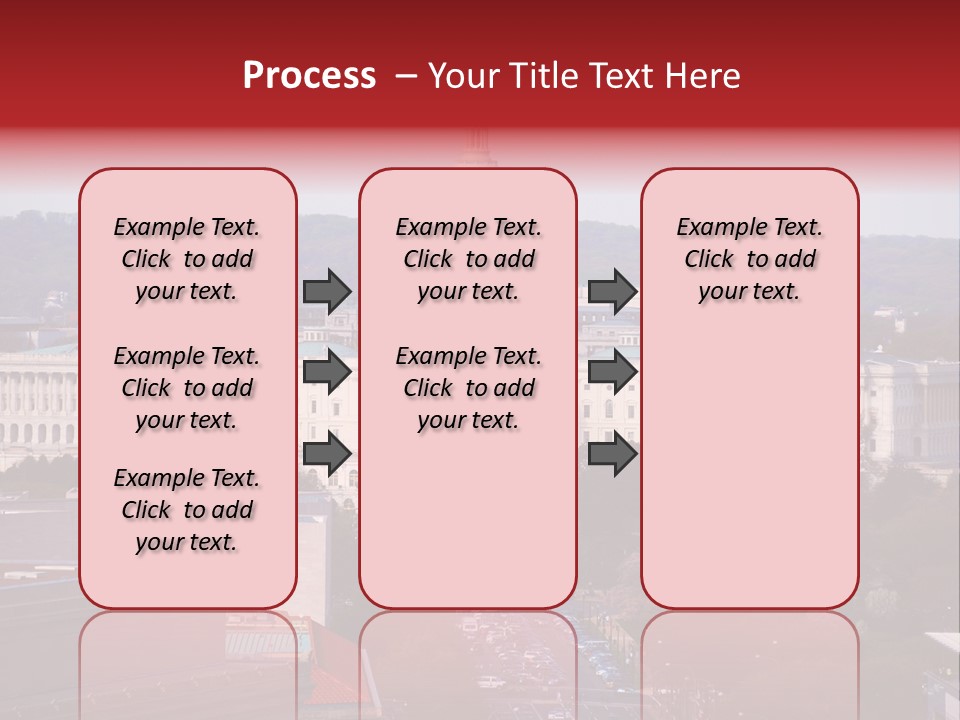 Process – Your Title Text Here

Example Text. Click to add your text.

Example Text. Click to add your text.

Example Text. Click to add your text.

Example Text. Click to add your text.

Example Text. Click to add your text.

Example Text. Click to add your text.